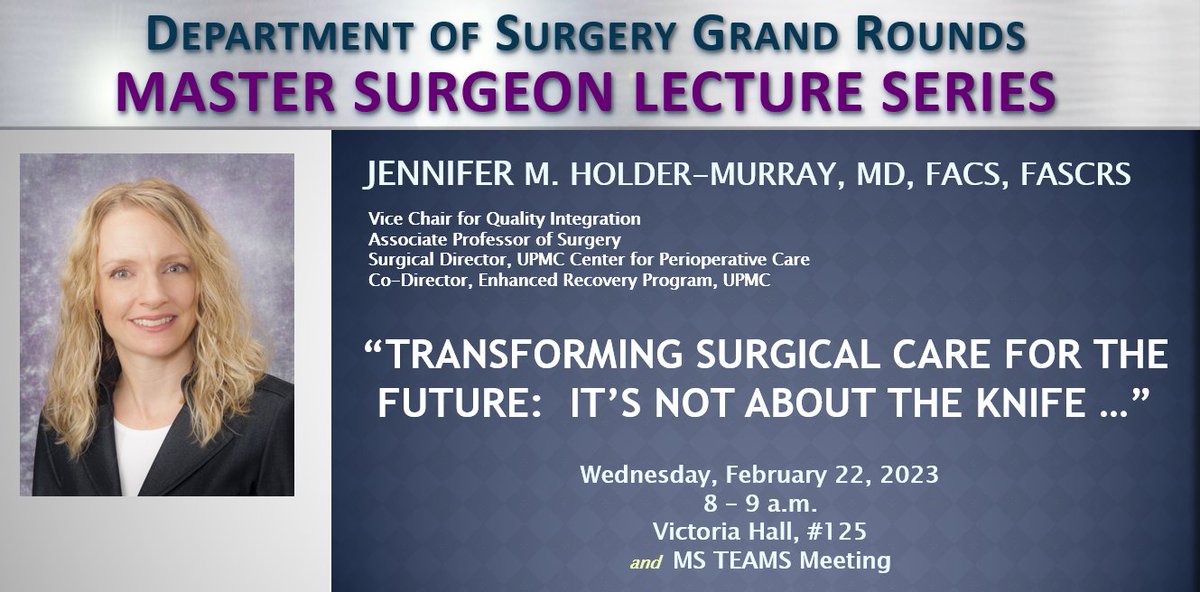 DEPARTMENT OF SURGERY GRAND ROUNDS
MASTER SURGEON LECTURE SERIES

JENNIFER M. HOLDER-MURRAY, MD, FACS, FASCRS

Vice Chair for Quality Integration
Associate Professor of Surgery
Surgical Director, UPMC Center for Perioperative Care
Co-Director, Enhanced Recovery Program, UPMC

"TRANSFORMING SURGICAL CARE FOR THE FUTURE: IT'S NOT ABOUT THE KNIFE …"

Wednesday, February 22, 2023
8 – 9 a.m.
Victoria Hall, #125
and MS TEAMS Meeting